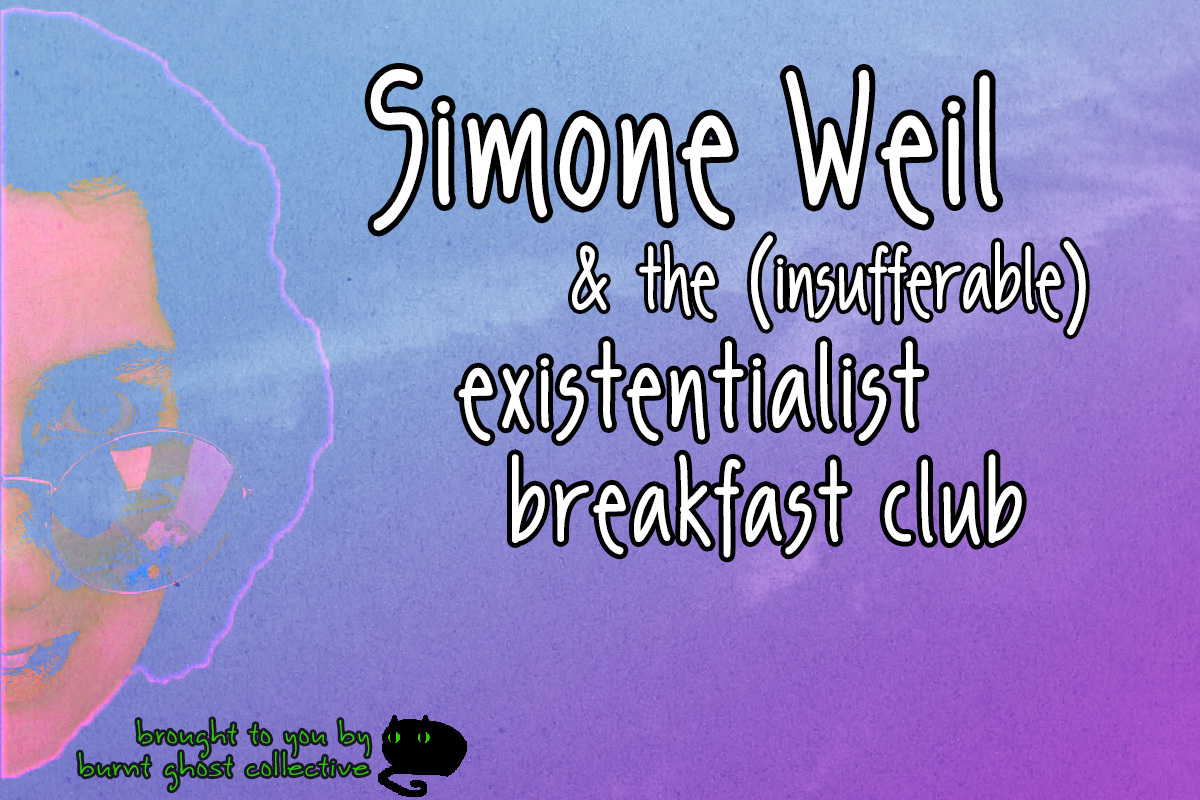 Simone Weil

& the (insufferable) existentialist breakfast club

brought to you by
burnt ghost collective